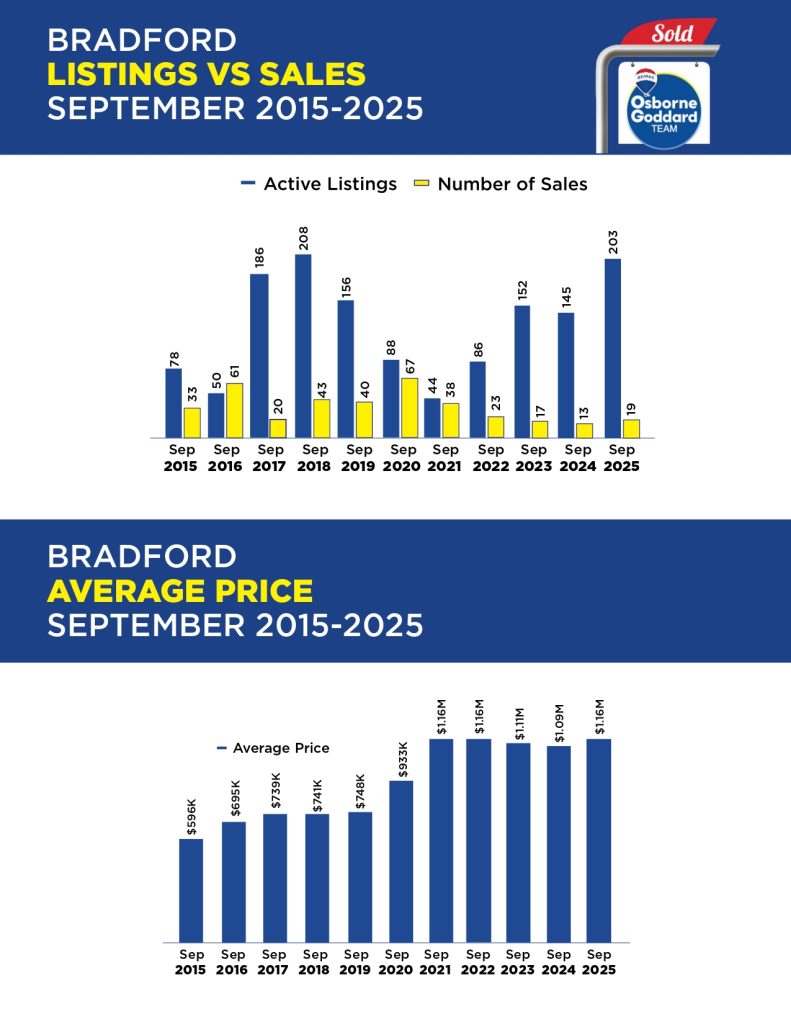 BRADFORD
LISTINGS VS SALES
SEPTEMBER 2015-2025

Sold
RE/MAX
Osborne Goddard TEAM

Active Listings Number of Sales

78 33 50 61 186 20 208 43 156 40 88 67 44 38 86 23 152 17 145 13 203 19

Sep 2015 Sep 2016 Sep 2017 Sep 2018 Sep 2019 Sep 2020 Sep 2021 Sep 2022 Sep 2023 Sep 2024 Sep 2025

BRADFORD
AVERAGE PRICE
SEPTEMBER 2015-2025

Average Price

$596K $695K $739K $741K $748K $933K $1.16M $1.16M $1.11M $1.09M $1.16M

Sep 2015 Sep 2016 Sep 2017 Sep 2018 Sep 2019 Sep 2020 Sep 2021 Sep 2022 Sep 2023 Sep 2024 Sep 2025